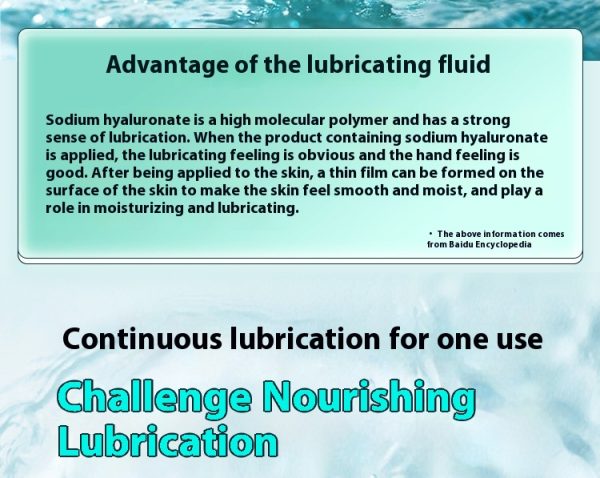 Advantage of the lubricating fluid

Sodium hyaluronate is a high molecular polymer and has a strong sense of lubrication. When the product containing sodium hyaluronate is applied, the lubricating feeling is obvious and the hand feeling is good. After being applied to the skin, a thin film can be formed on the surface of the skin to make the skin feel smooth and moist, and play a role in moisturizing and lubricating.

• The above information comes from Baidu Encyclopedia

Continuous lubrication for one use

Challenge Nourishing Lubrication